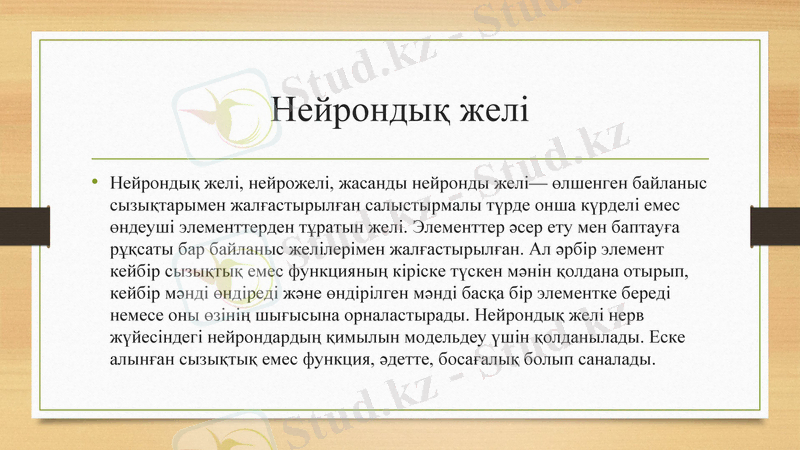 Stud.kz - Stud.kz

Нейрондық желі

• Нейрондық желі, нейрожелі, жасанды нейронды желі— өлшенген байланыс сызықтарымен жалғастырылған салыстырмалы түрде онша күрделі емес өңдеуші элементтерден тұратын желі. Элементтер әсер ету мен баптауға рұқсаты бар байланыс желілерімен жалғастырылған. Ал әрбір элемент кейбір сызықтық емес функцияның кіріске түскен мәнін қолдана отырып, кейбір мәнді өндіреді және өндірілген мәнді басқа бір элементке береді немесе оны өзінің шығысына орналастырады. Нейрондық желі нерв жүйесіндегі нейрондардың қимылын модельдеу үшін қолданылады. Еске алынған сызықтық емес функция, әдетте, босағалық болып саналады.

Stud.kz - Stud.kz